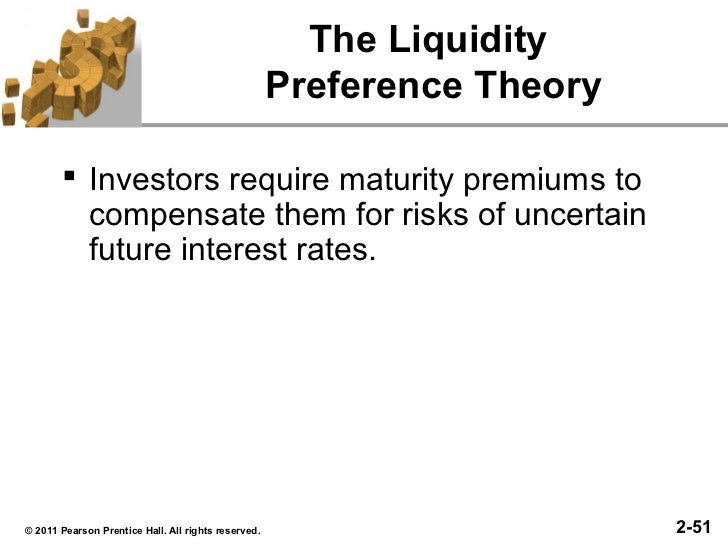 The Liquidity Preference Theory

▪ Investors require maturity premiums to compensate them for risks of uncertain future interest rates.

© 2011 Pearson Prentice Hall. All rights reserved.

2-51